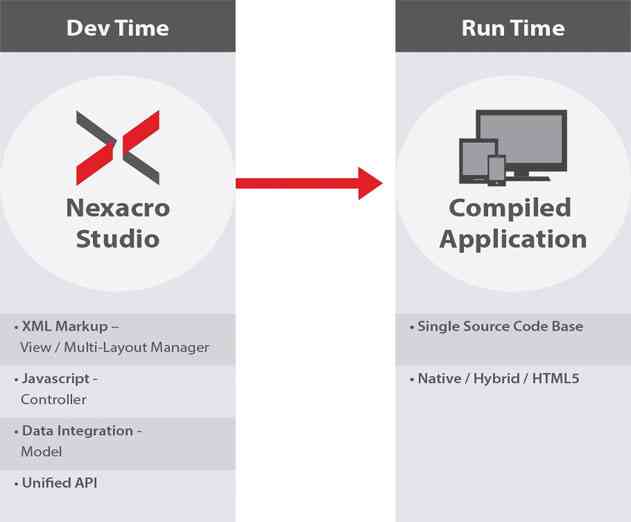 Dev Time

Nexacro Studio

• XML Markup – View / Multi-Layout Manager

• Javascript - Controller

• Data Integration - Model

• Unified API

Run Time

Compiled Application

• Single Source Code Base

• Native / Hybrid / HTML5